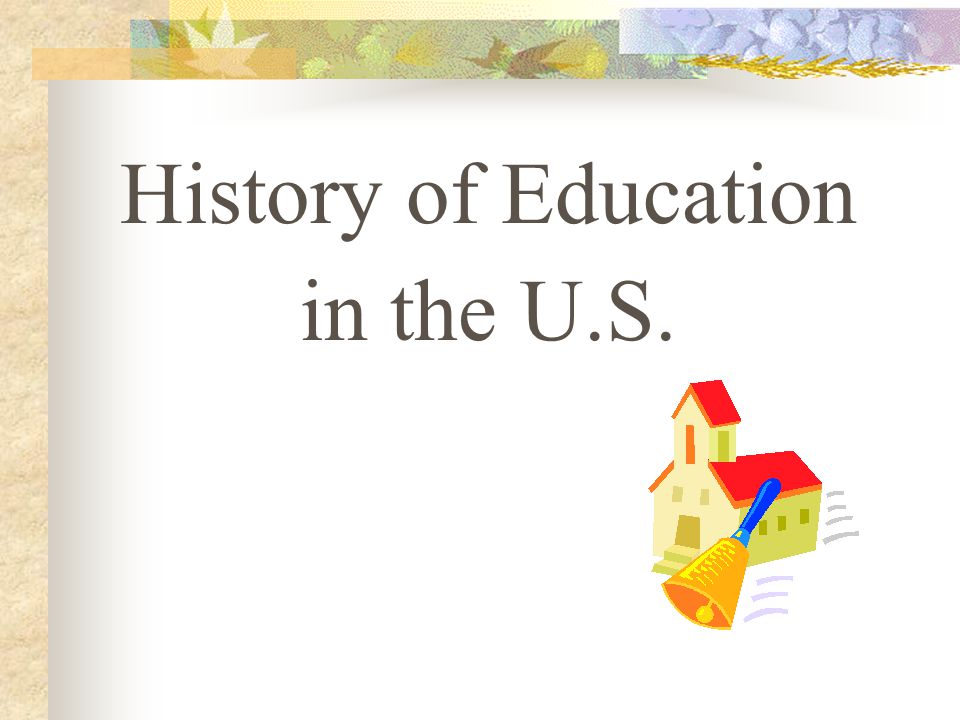 History of Education in the U.S.